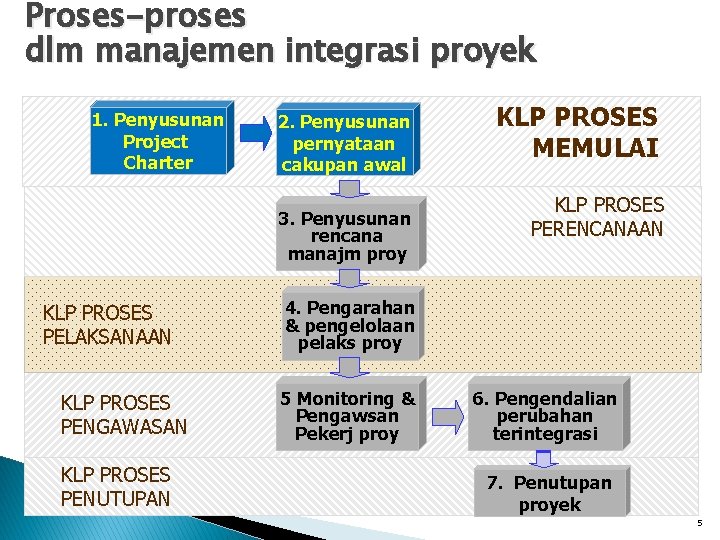 Proses-proses
dlm manajemen integrasi proyek

1. Penyusunan Project Charter

2. Penyusunan pernyataan cakupan awal

KLP PROSES MEMULAI

3. Penyusunan rencana manajm proy

KLP PROSES PERENCANAAN

KLP PROSES PELAKSANAAN

4. Pengarahan & pengelolaan pelaks proy

KLP PROSES PENGAWASAN

5 Monitoring & Pengawsan Pekerj proy

6. Pengendalian perubahan terintegrasi

KLP PROSES PENUTUPAN

7. Penutupan proyek

5